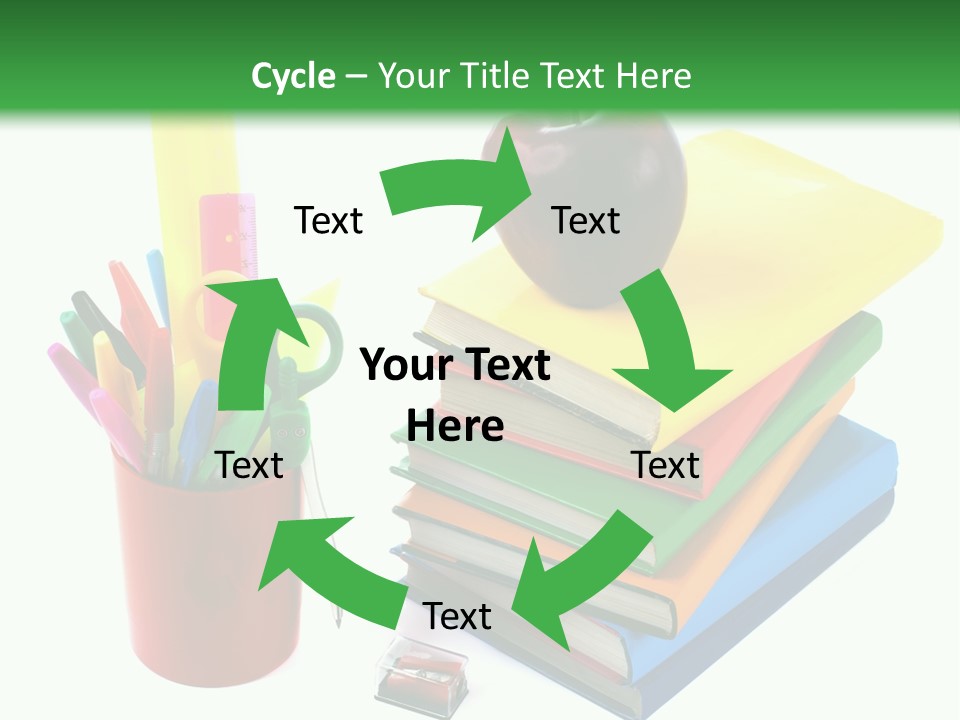 Cycle – Your Title Text Here

Text

Text

Your Text Here

Text

Text

Text